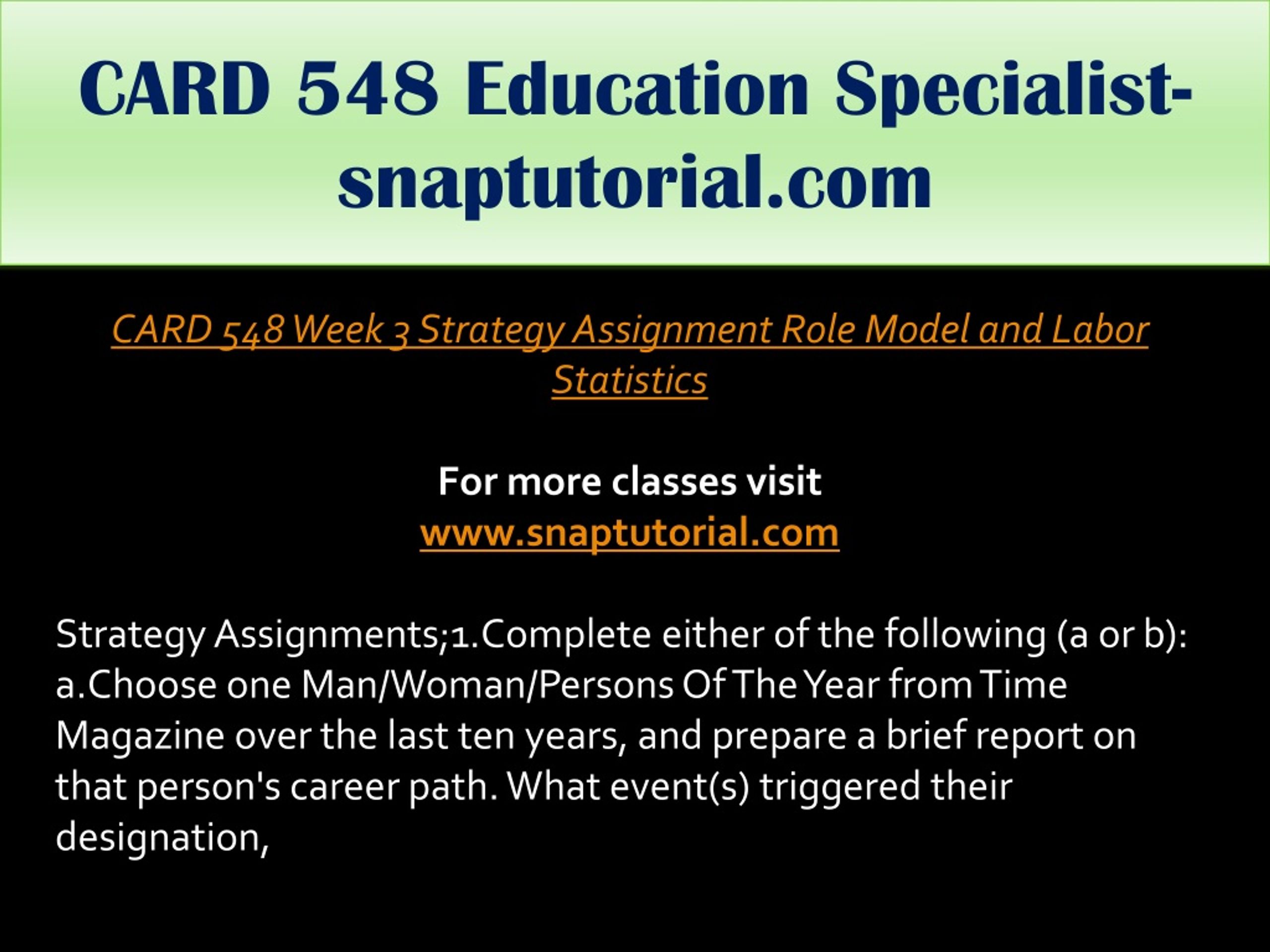 CARD 548 Education Specialist-snaptutorial.com

CARD 548 Week 3 Strategy Assignment Role Model and Labor Statistics

For more classes visit
www.snaptutorial.com

Strategy Assignments;1.Complete either of the following (a or b): a.Choose one Man/Woman/Persons Of The Year from Time Magazine over the last ten years, and prepare a brief report on that person's career path. What event(s) triggered their designation,